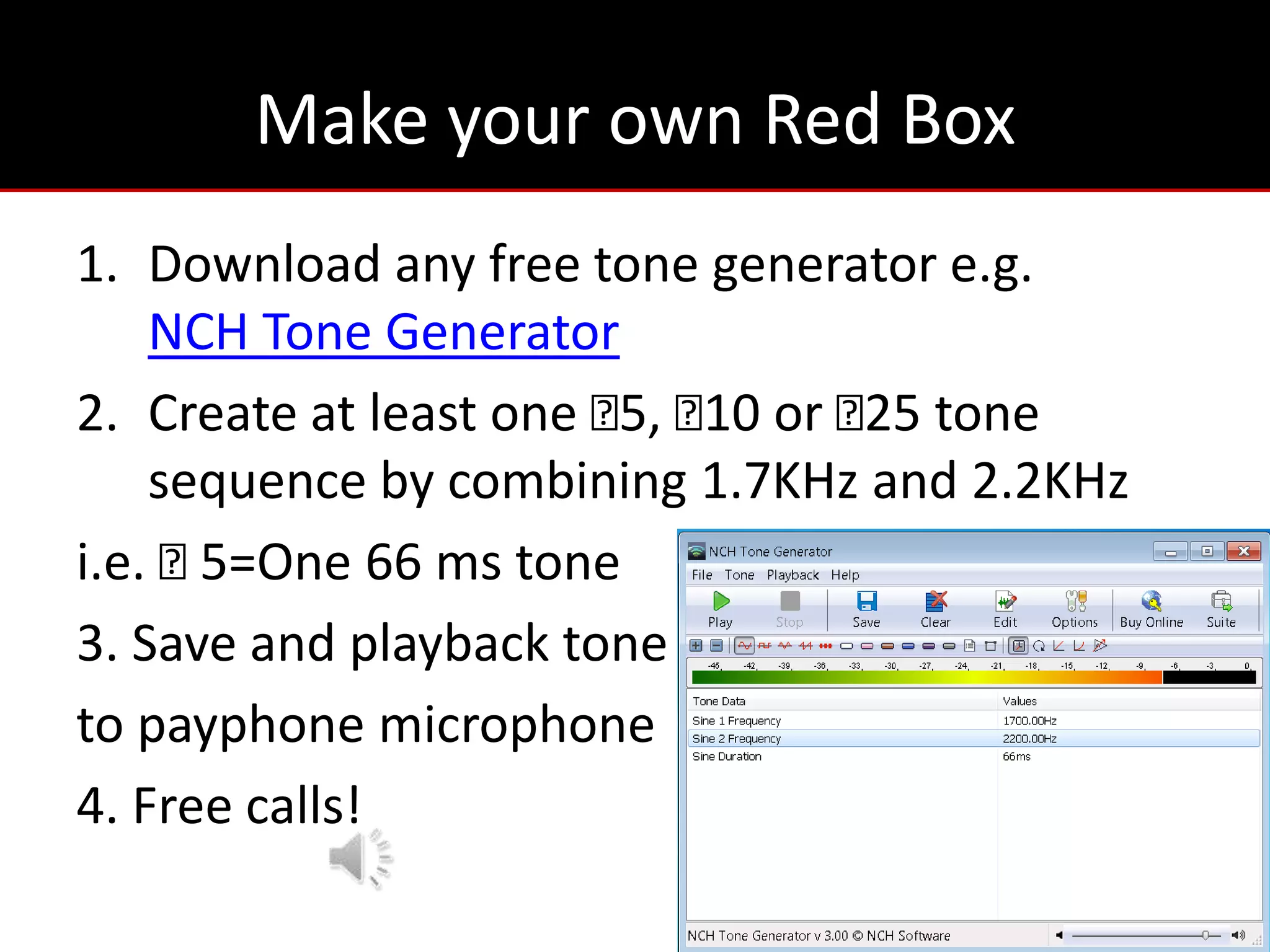 Make your own Red Box

1. Download any free tone generator e.g. NCH Tone Generator

2. Create at least one ⍰5, ⍰10 or ⍰25 tone sequence by combining 1.7KHz and 2.2KHz

i.e. ⍰ 5=One 66 ms tone

3. Save and playback tone to payphone microphone

4. Free calls!

NCH Tone Generator

File Tone Playback Help

Play Stop Save Clear Edit Options Buy Online Suite

-45 -42 -39 -36 -33 -30 -27 -24 -21 -18 -15 -12 -9 -6 -3 0

| Tone Data | Values |
|---|---|
| Sine 1 Frequency | 1700.00Hz |
| Sine 2 Frequency | 2200.00Hz |
| Sine Duration | 66ms |

NCH Tone Generator v 3.00 © NCH Software